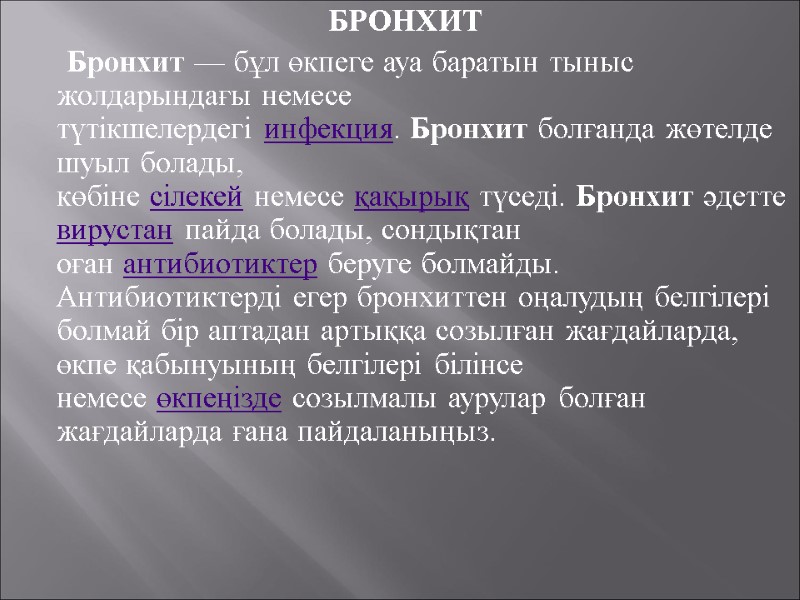 БРОНХИТ

Бронхит — бұл өкпеге ауа баратын тыныс жолдарындағы немесе түтікшелердегі инфекция. Бронхит болғанда жөтелде шуыл болады, көбіне сілекей немесе қақырық түседі. Бронхит әдетте вирустан пайда болады, сондықтан оған антибиотиктер беруге болмайды. Антибиотиктерді егер бронхиттен оңалудың белгілері болмай бір аптадан артыққа созылған жағдайларда, өкпе қабынуының белгілері білінсе немесе өкпеңізде созылмалы аурулар болған жағдайларда ғана пайдаланыңыз.